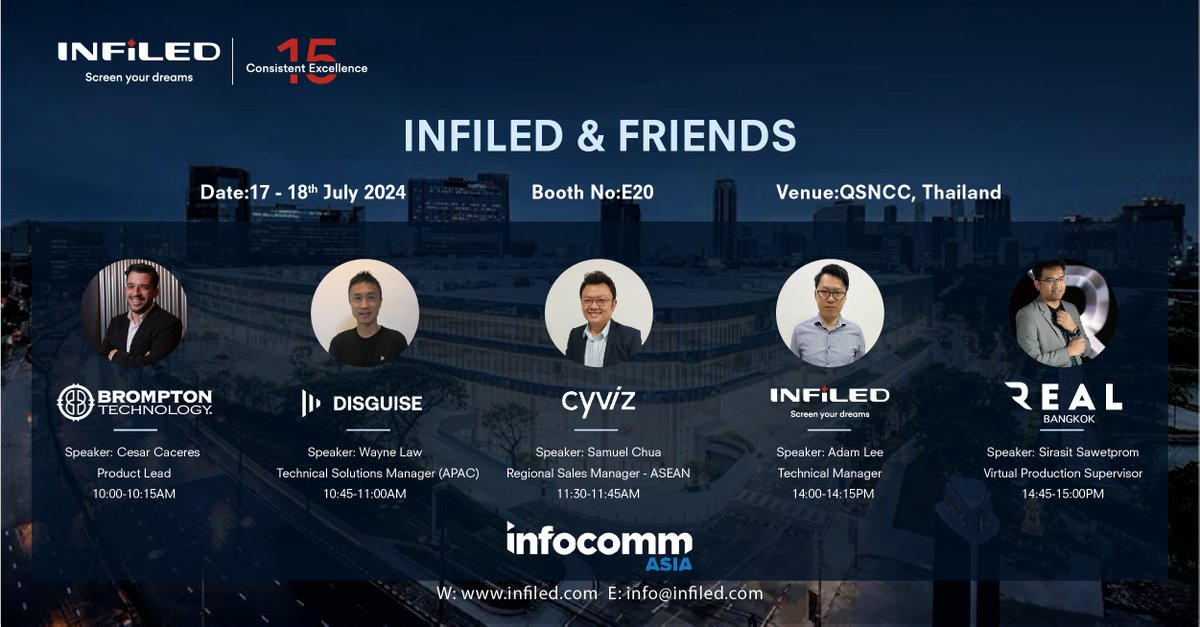 INFiLED
Screen your dreams

15
Consistent Excellence

INFILED & FRIENDS

Date:17 - 18$^{th}$ July 2024

Booth No:E20

Venue:QSNCC, Thailand

BROMPTON TECHNOLOGY.
Speaker: Cesar Caceres
Product Lead
10:00-10:15AM

DISGUISE
Speaker: Wayne Law
Technical Solutions Manager (APAC)
10:45-11:00AM

cyviz
Speaker: Samuel Chua
Regional Sales Manager - ASEAN
11:30-11:45AM

INFiLED
Screen your dreams
Speaker: Adam Lee
Technical Manager
14:00-14:15PM

REAL
BANGKOK
Speaker: Sirasit Sawetprom
Virtual Production Supervisor
14:45-15:00PM

infocomm
ASIA

W: www.infiled.com E: info@infiled.com